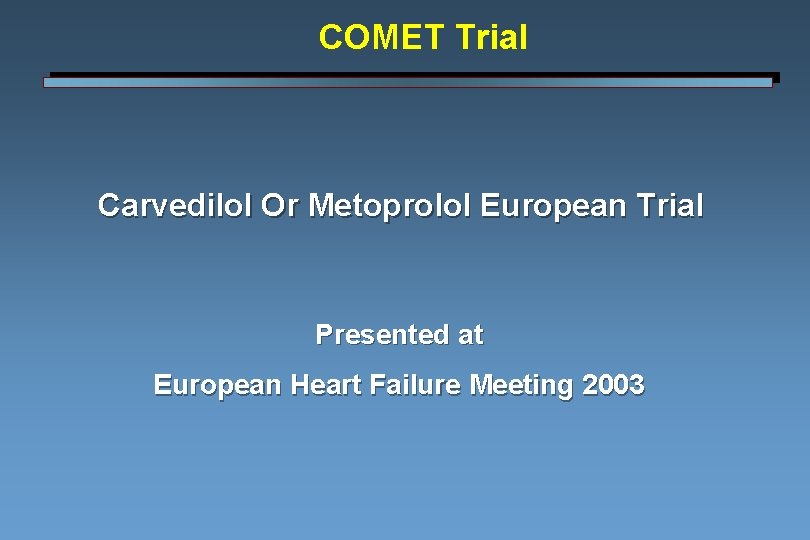 COMET Trial

Carvedilol Or Metoprolol European Trial

Presented at

European Heart Failure Meeting 2003